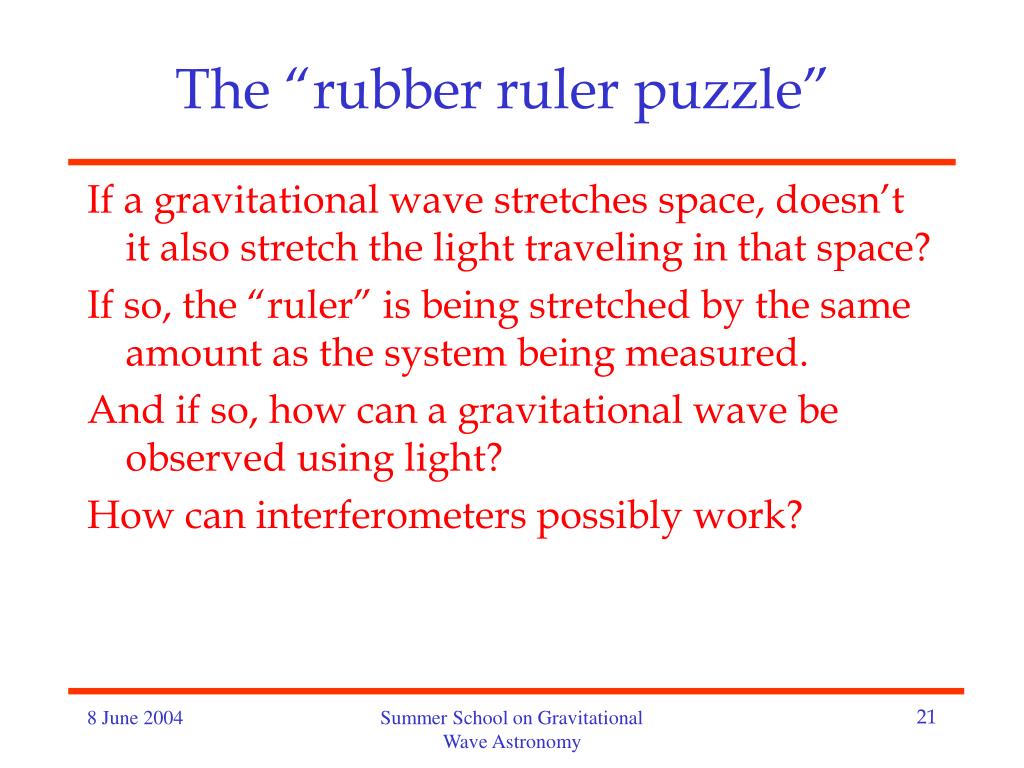 The “rubber ruler puzzle”

If a gravitational wave stretches space, doesn’t it also stretch the light traveling in that space?

If so, the “ruler” is being stretched by the same amount as the system being measured.

And if so, how can a gravitational wave be observed using light?

How can interferometers possibly work?

8 June 2004

Summer School on Gravitational Wave Astronomy

21